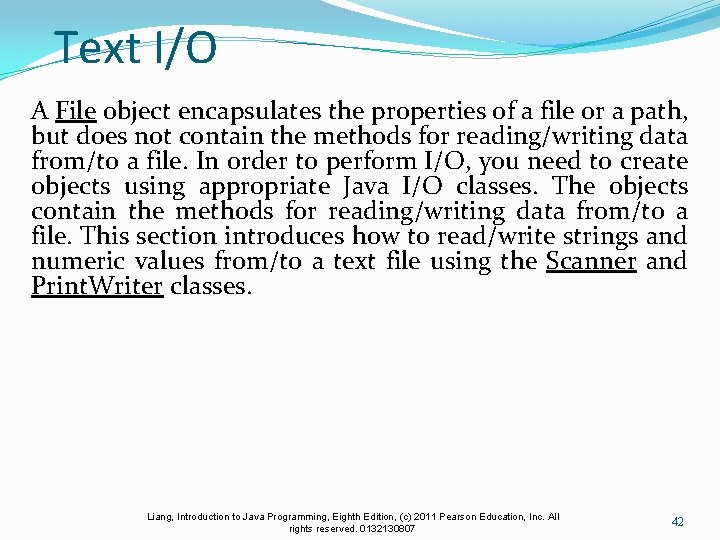 Text I/O

A File object encapsulates the properties of a file or a path, but does not contain the methods for reading/writing data from/to a file. In order to perform I/O, you need to create objects using appropriate Java I/O classes. The objects contain the methods for reading/writing data from/to a file. This section introduces how to read/write strings and numeric values from/to a text file using the Scanner and PrintWriter classes.

Liang, Introduction to Java Programming, Eighth Edition, (c) 2011 Pearson Education, Inc. All rights reserved. 0132130807

42